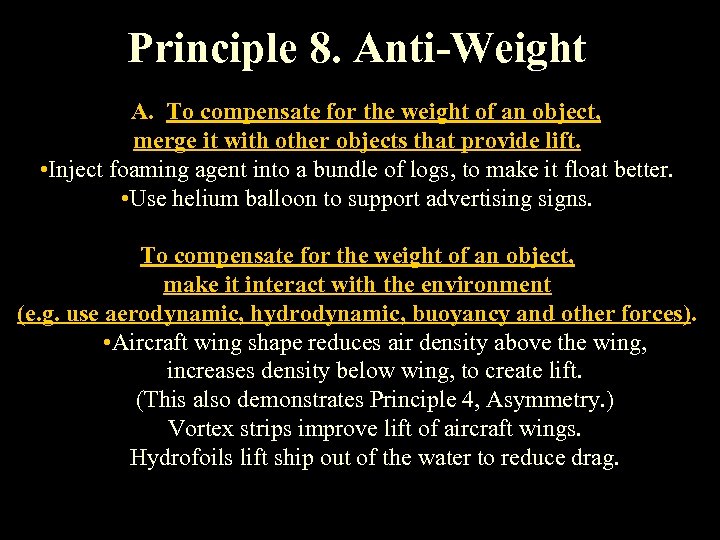 Principle 8. Anti-Weight

A. To compensate for the weight of an object, merge it with other objects that provide lift.
•Inject foaming agent into a bundle of logs, to make it float better.
•Use helium balloon to support advertising signs.

To compensate for the weight of an object, make it interact with the environment (e.g. use aerodynamic, hydrodynamic, buoyancy and other forces).
•Aircraft wing shape reduces air density above the wing, increases density below wing, to create lift.
(This also demonstrates Principle 4, Asymmetry.)
Vortex strips improve lift of aircraft wings.
Hydrofoils lift ship out of the water to reduce drag.